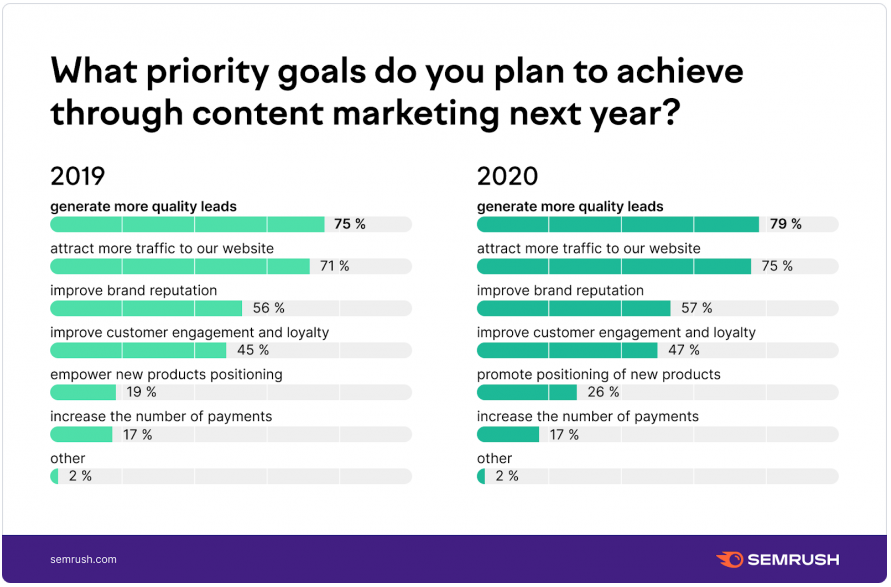 What priority goals do you plan to achieve through content marketing next year?

2019

generate more quality leads
75 %

attract more traffic to our website
71 %

improve brand reputation
56 %

improve customer engagement and loyalty
45 %

empower new products positioning
19 %

increase the number of payments
17 %

other
2 %

2020

generate more quality leads
79 %

attract more traffic to our website
75 %

improve brand reputation
57 %

improve customer engagement and loyalty
47 %

promote positioning of new products
26 %

increase the number of payments
17 %

other
2 %

semrush.com

SEMRUSH